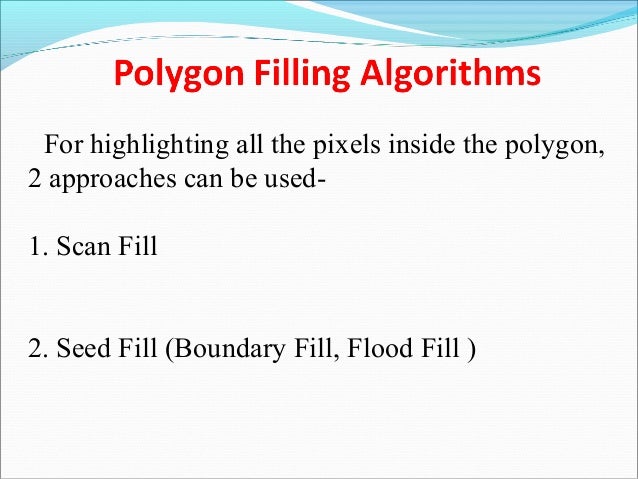 Polygon Filling Algorithms

For highlighting all the pixels inside the polygon, 2 approaches can be used-

1. Scan Fill

2. Seed Fill (Boundary Fill, Flood Fill )